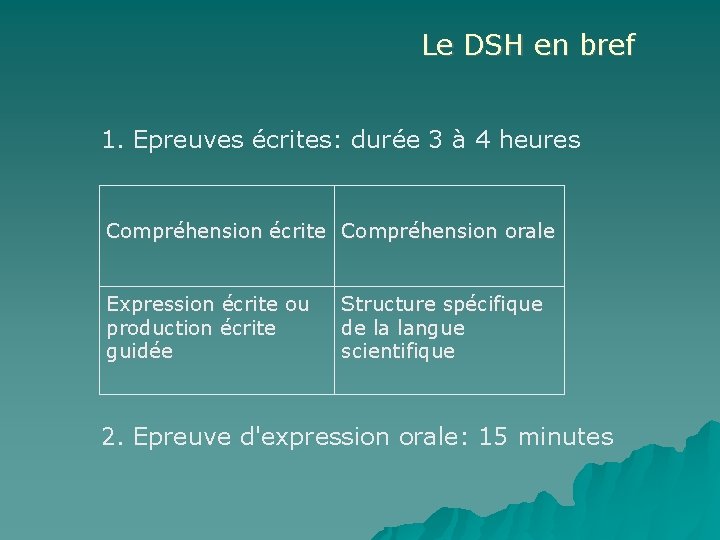 Le DSH en bref

1. Epreuves écrites: durée 3 à 4 heures

| Compréhension écrite | Compréhension orale |
|---|---|
| Expression écrite ou production écrite guidée | Structure spécifique de la langue scientifique |

2. Epreuve d'expression orale: 15 minutes